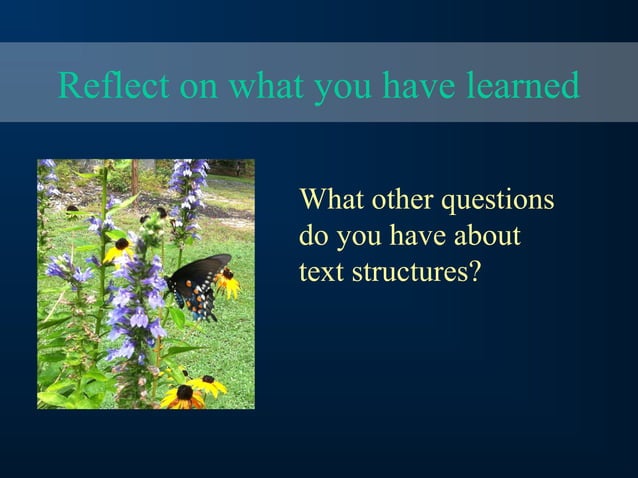 Reflect on what you have learned

What other questions do you have about text structures?